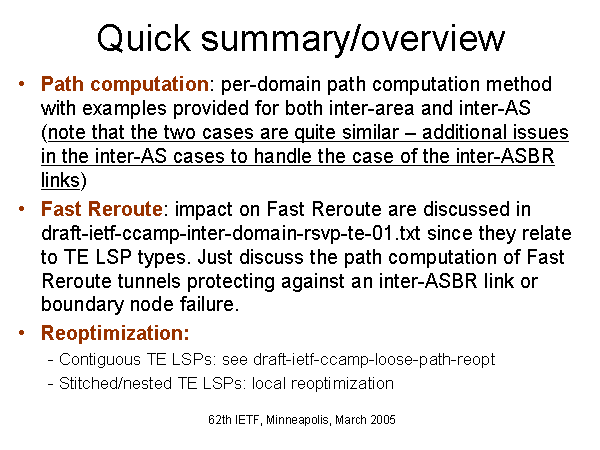 Quick summary/overview

• Path computation: per-domain path computation method with examples provided for both inter-area and inter-AS (note that the two cases are quite similar – additional issues in the inter-AS cases to handle the case of the inter-ASBR links)

• Fast Reroute: impact on Fast Reroute are discussed in draft-ietf-ccamp-inter-domain-rsvp-te-01.txt since they relate to TE LSP types. Just discuss the path computation of Fast Reroute tunnels protecting against an inter-ASBR link or boundary node failure.

• Reoptimization:
- Contiguous TE LSPs: see draft-ietf-ccamp-loose-path-reopt
- Stitched/nested TE LSPs: local reoptimization

62th IETF, Minneapolis, March 2005